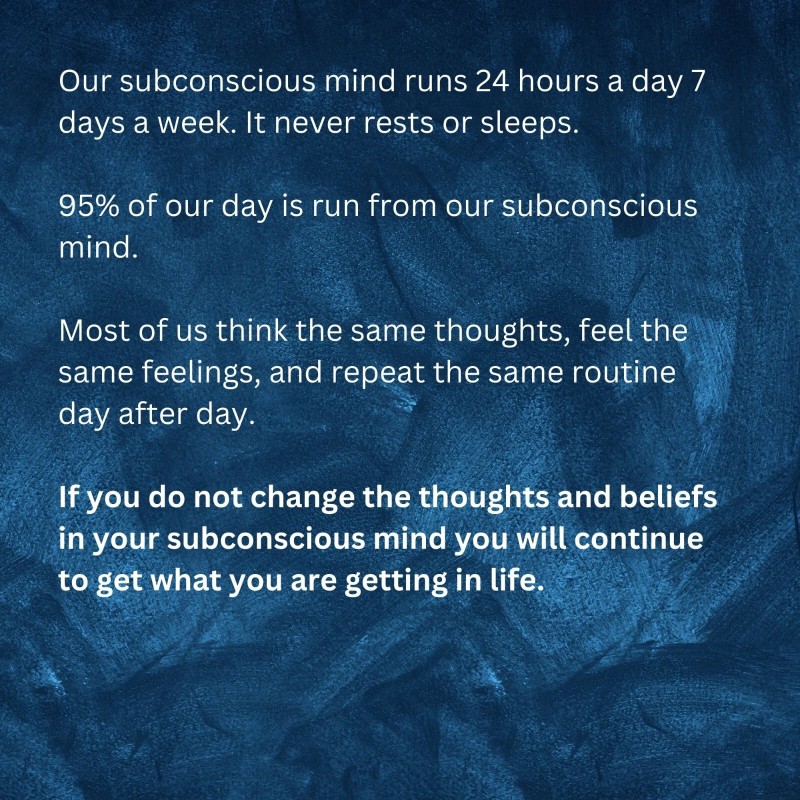 Our subconscious mind runs 24 hours a day 7 days a week. It never rests or sleeps.

95% of our day is run from our subconscious mind.

Most of us think the same thoughts, feel the same feelings, and repeat the same routine day after day.

If you do not change the thoughts and beliefs in your subconscious mind you will continue to get what you are getting in life.